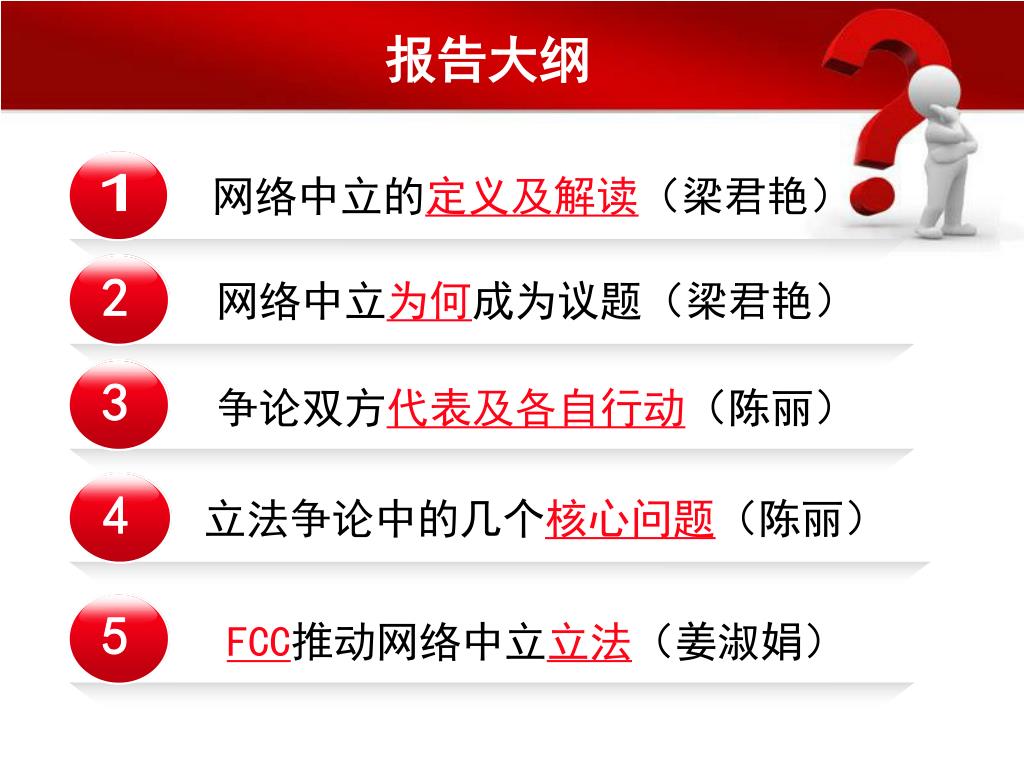 报告大纲

1 网络中立的定义及解读（梁君艳）

2 网络中立为何成为议题（梁君艳）

3 争论双方代表及各自行动（陈丽）

4 立法争论中的几个核心问题（陈丽）

5 FCC推动网络中立立法（姜淑娟）